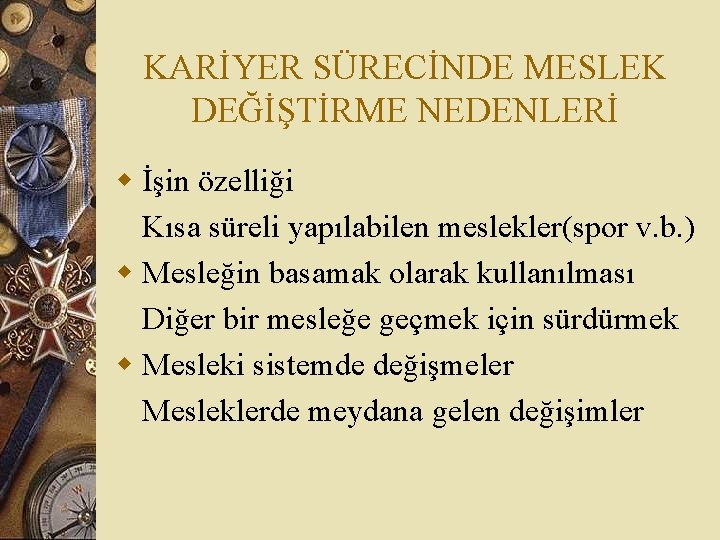 KARİYER SÜRECİNDE MESLEK DEĞİŞTİRME NEDENLERİ

İşin özelliği

Kısa süreli yapılabilen meslekler(spor v.b.)

Mesleğin basamak olarak kullanılması

Diğer bir mesleğe geçmek için sürdürmek

Mesleki sistemde değişmeler

Mesleklerde meydana gelen değişimler